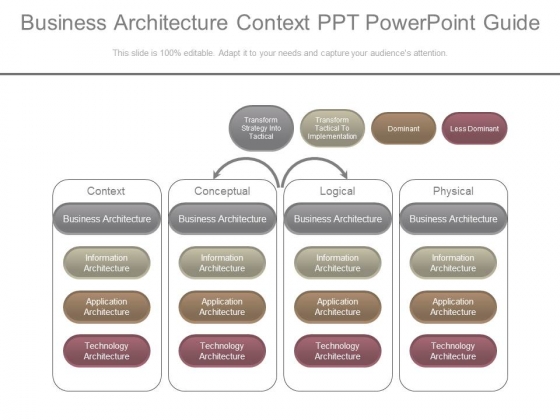 Business Architecture Context PPT PowerPoint Guide

This slide is 100% editable. Adapt it to your needs and capture your audience's attention.

Transform Strategy Into Tactical

Transform Tactical To Implementation

Dominant

Less Dominant

Context

Business Architecture

Information Architecture

Application Architecture

Technology Architecture

Conceptual

Business Architecture

Information Architecture

Application Architecture

Technology Architecture

Logical

Business Architecture

Information Architecture

Application Architecture

Technology Architecture

Physical

Business Architecture

Information Architecture

Application Architecture

Technology Architecture